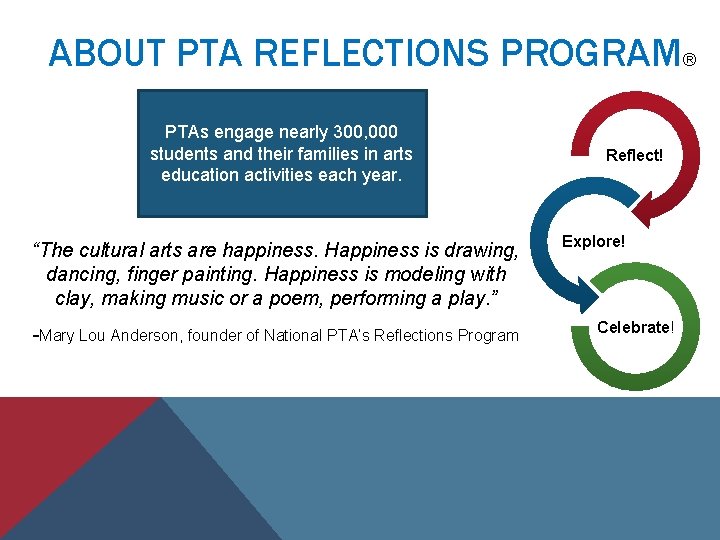 ABOUT PTA REFLECTIONS PROGRAM®

PTAs engage nearly 300,000 students and their families in arts education activities each year.

"The cultural arts are happiness. Happiness is drawing, dancing, finger painting. Happiness is modeling with clay, making music or a poem, performing a play."

-Mary Lou Anderson, founder of National PTA's Reflections Program

Reflect!

Explore!

Celebrate!